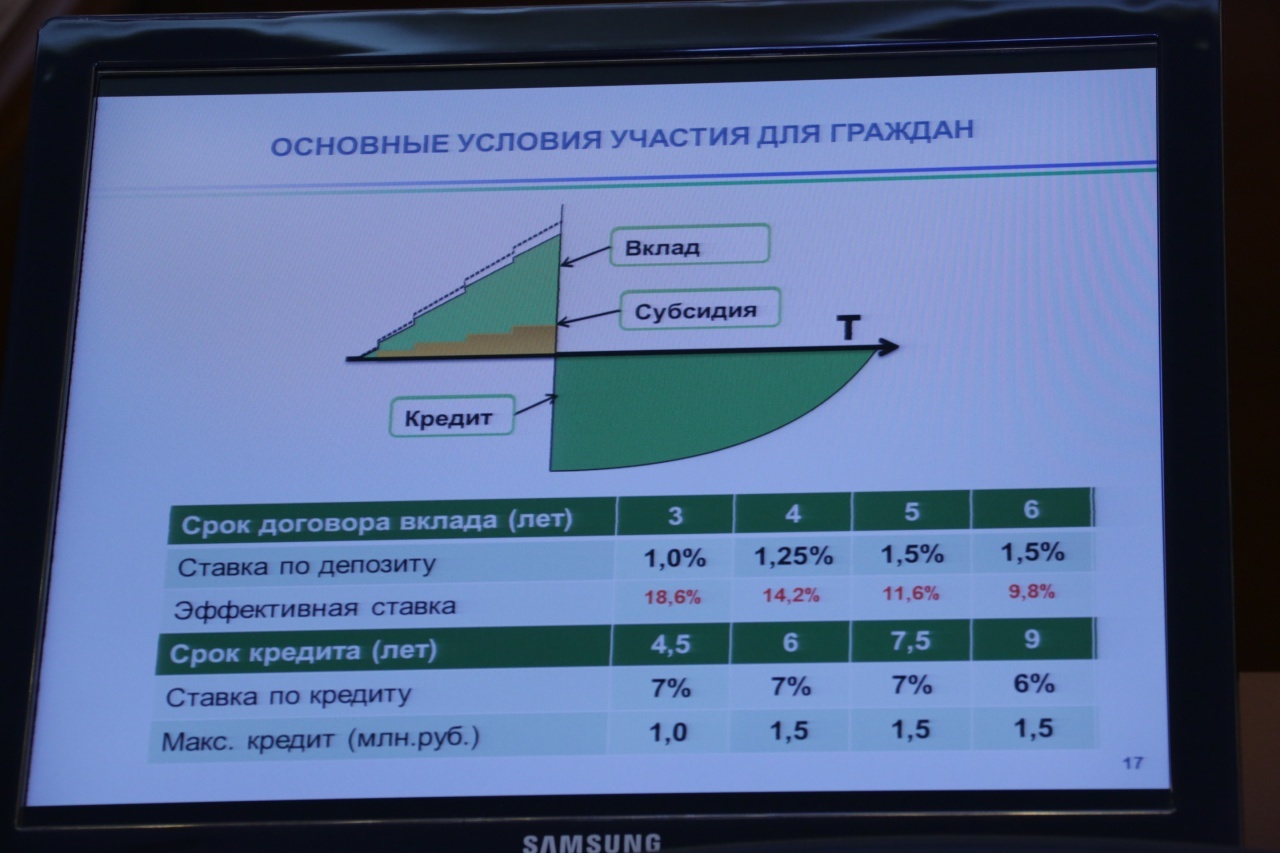 ОСНОВНЫЕ УСЛОВИЯ УЧАСТИЯ ДЛЯ ГРАЖДАН

Вклад

Субсидия

T

Кредит

| Срок договора вклада (лет) | 3 | 4 | 5 | 6 |
|---|---|---|---|---|
| Ставка по депозиту | 1,0% | 1,25% | 1,5% | 1,5% |
| Эффективная ставка | 18,6% | 14,2% | 11,6% | 9,8% |
| Срок кредита (лет) | 4,5 | 6 | 7,5 | 9 |
| Ставка по кредиту | 7% | 7% | 7% | 6% |
| Макс. кредит (млн.руб.) | 1,0 | 1,5 | 1,5 | 1,5 |

17

SAMSUNG